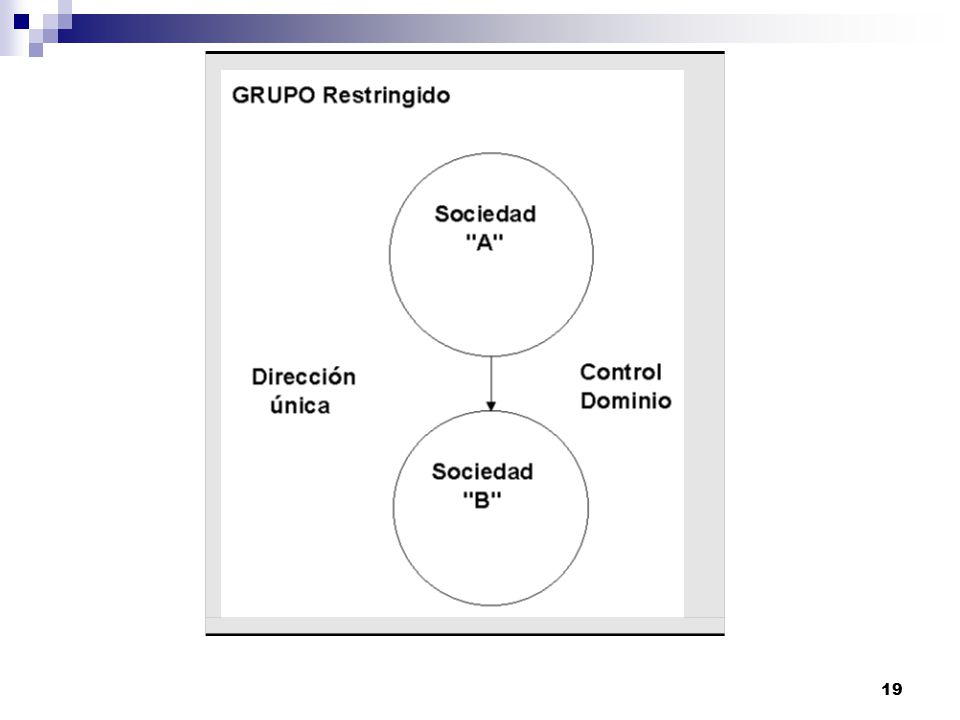 GRUPO Restringido

Sociedad "A"

Dirección única

Control Dominio

Sociedad "B"

19